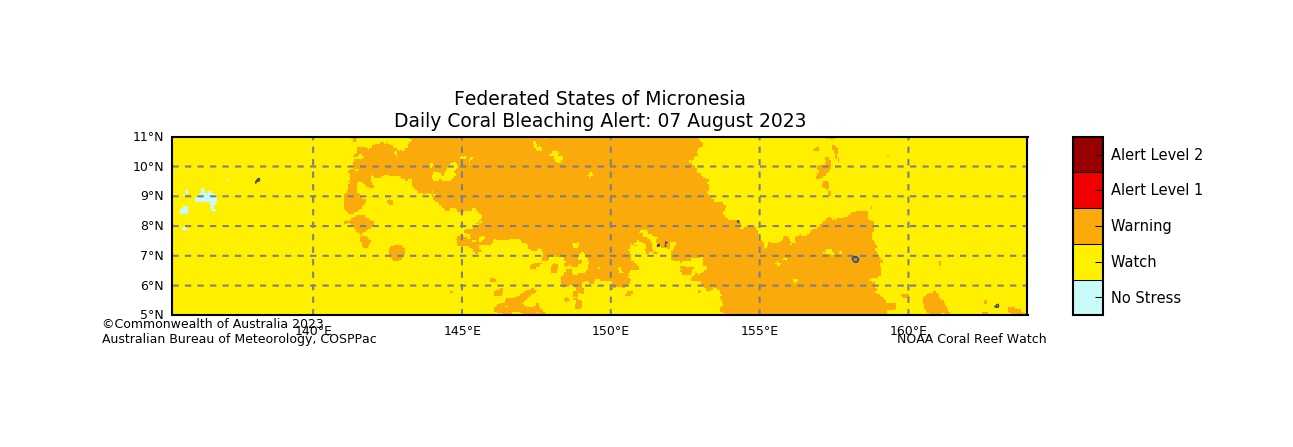 Federated States of Micronesia
Daily Coral Bleaching Alert: 07 August 2023

11°N
10°N
9°N
8°N
7°N
6°N
5°N

140°E
145°E
150°E
155°E
160°E

Alert Level 2
Alert Level 1
Warning
Watch
No Stress

©Commonwealth of Australia 2023
Australian Bureau of Meteorology, COSPPac

NOAA Coral Reef Watch